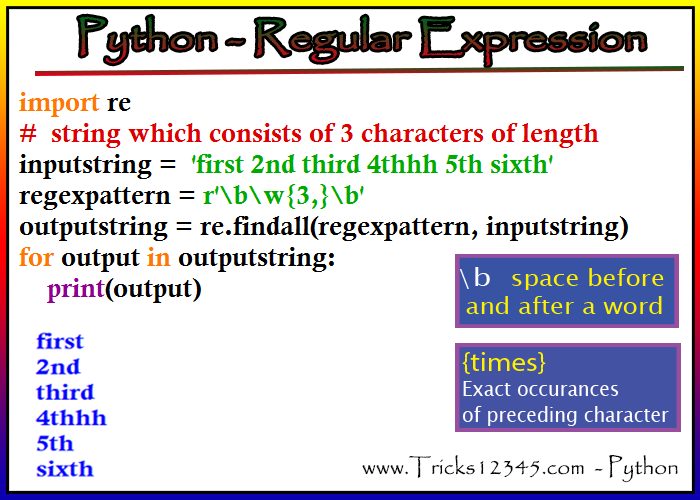 Python - Regular Expression

import re
# string which consists of 3 characters of length
inputstring = 'first 2nd third 4thhh 5th sixth'
regexpattern = r'\b\w{3,}\b'
outputstring = re.findall(regexpattern, inputstring)
for output in outputstring:
print(output)

\b space before and after a word

first
2nd
third
4thhh
5th
sixth

{times}
Exact occurances of preceding character

www.Tricks12345.com - Python